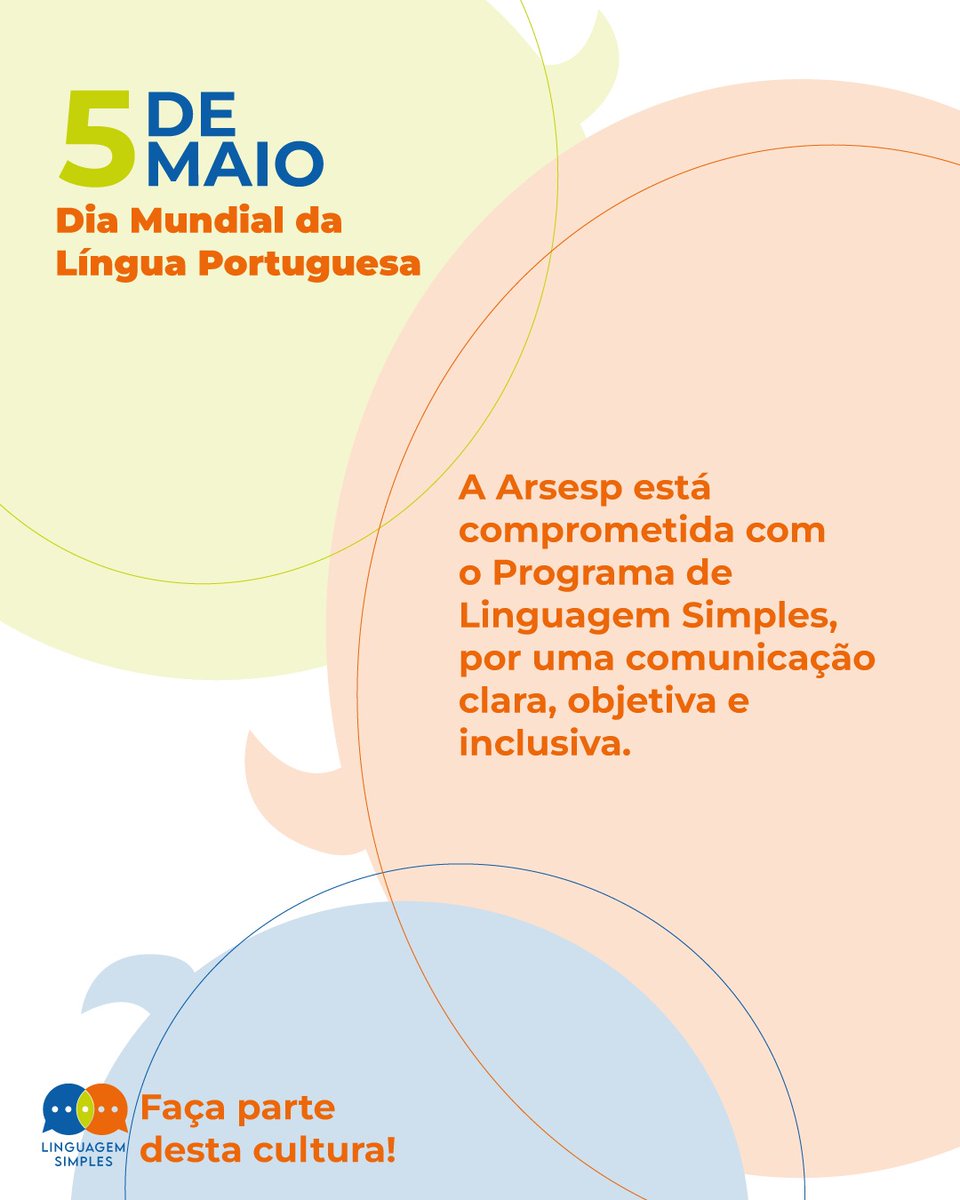 5 DE MAIO
Dia Mundial da Língua Portuguesa

A Arsesp está comprometida com o Programa de Linguagem Simples, por uma comunicação clara, objetiva e inclusiva.

LINGUAGEM SIMPLES

Faça parte desta cultura!